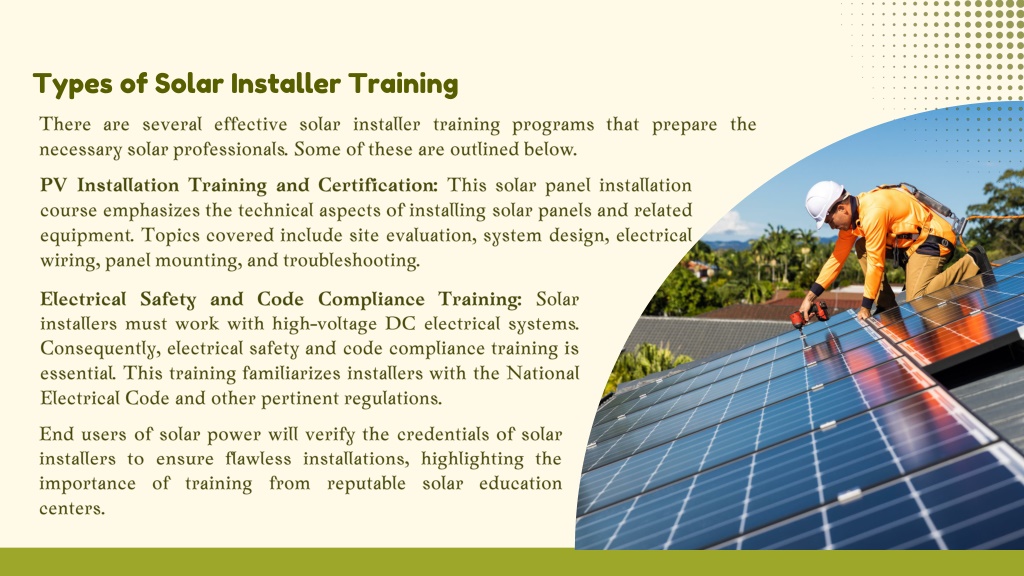 Types of Solar Installer Training

There are several effective solar installer training programs that prepare the necessary solar professionals. Some of these are outlined below.

PV Installation Training and Certification: This solar panel installation course emphasizes the technical aspects of installing solar panels and related equipment. Topics covered include site evaluation, system design, electrical wiring, panel mounting, and troubleshooting.

Electrical Safety and Code Compliance Training: Solar installers must work with high-voltage DC electrical systems. Consequently, electrical safety and code compliance training is essential. This training familiarizes installers with the National Electrical Code and other pertinent regulations.

End users of solar power will verify the credentials of solar installers to ensure flawless installations, highlighting the importance of training from reputable solar education centers.